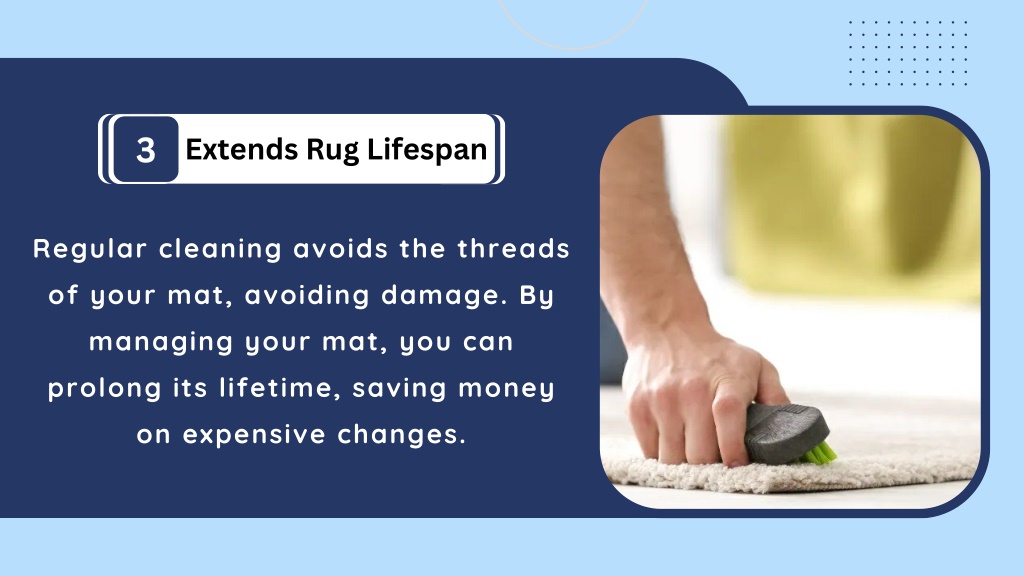 3 Extends Rug Lifespan

Regular cleaning avoids the threads of your mat, avoiding damage. By managing your mat, you can prolong its lifetime, saving money on expensive changes.